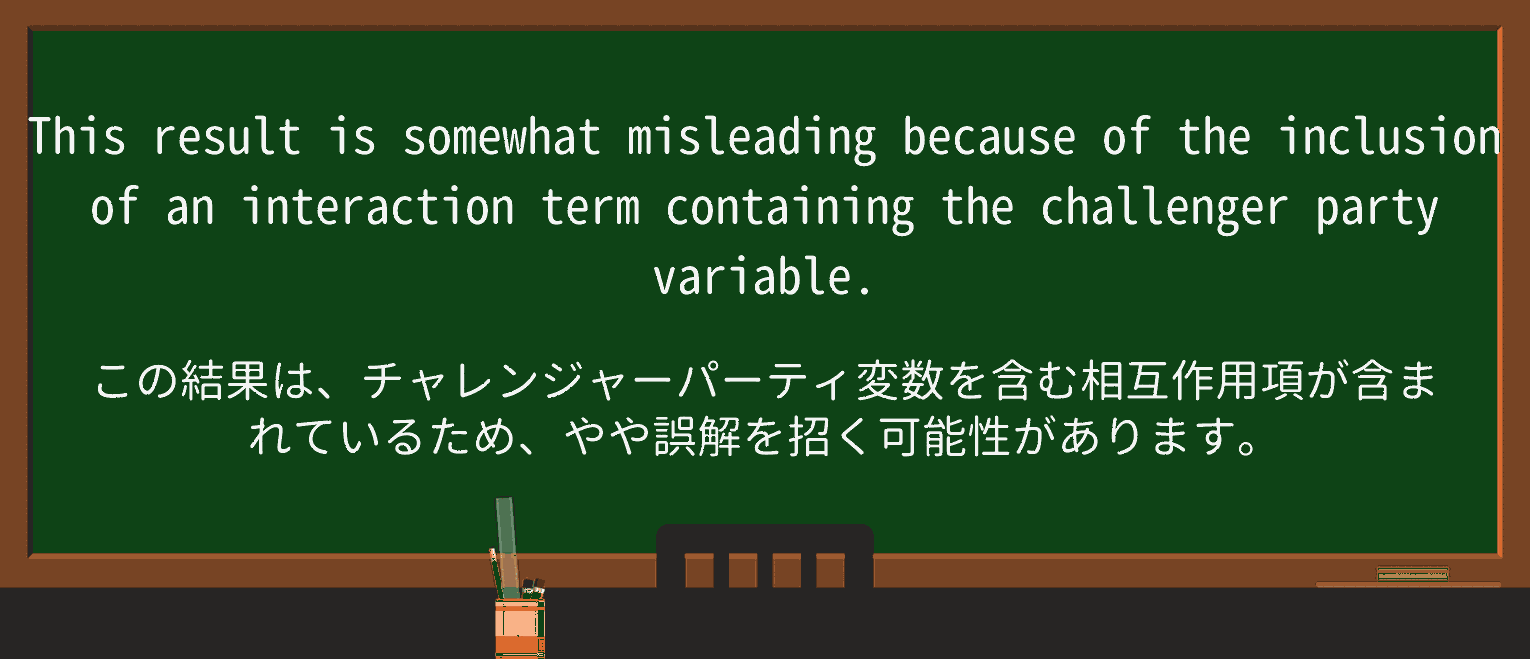 This result is somewhat misleading because of the inclusion of an interaction term containing the challenger party variable.

この結果は、チャレンジャーパーティ変数を含む相互作用項が含まれているため、やや誤解を招く可能性があります。